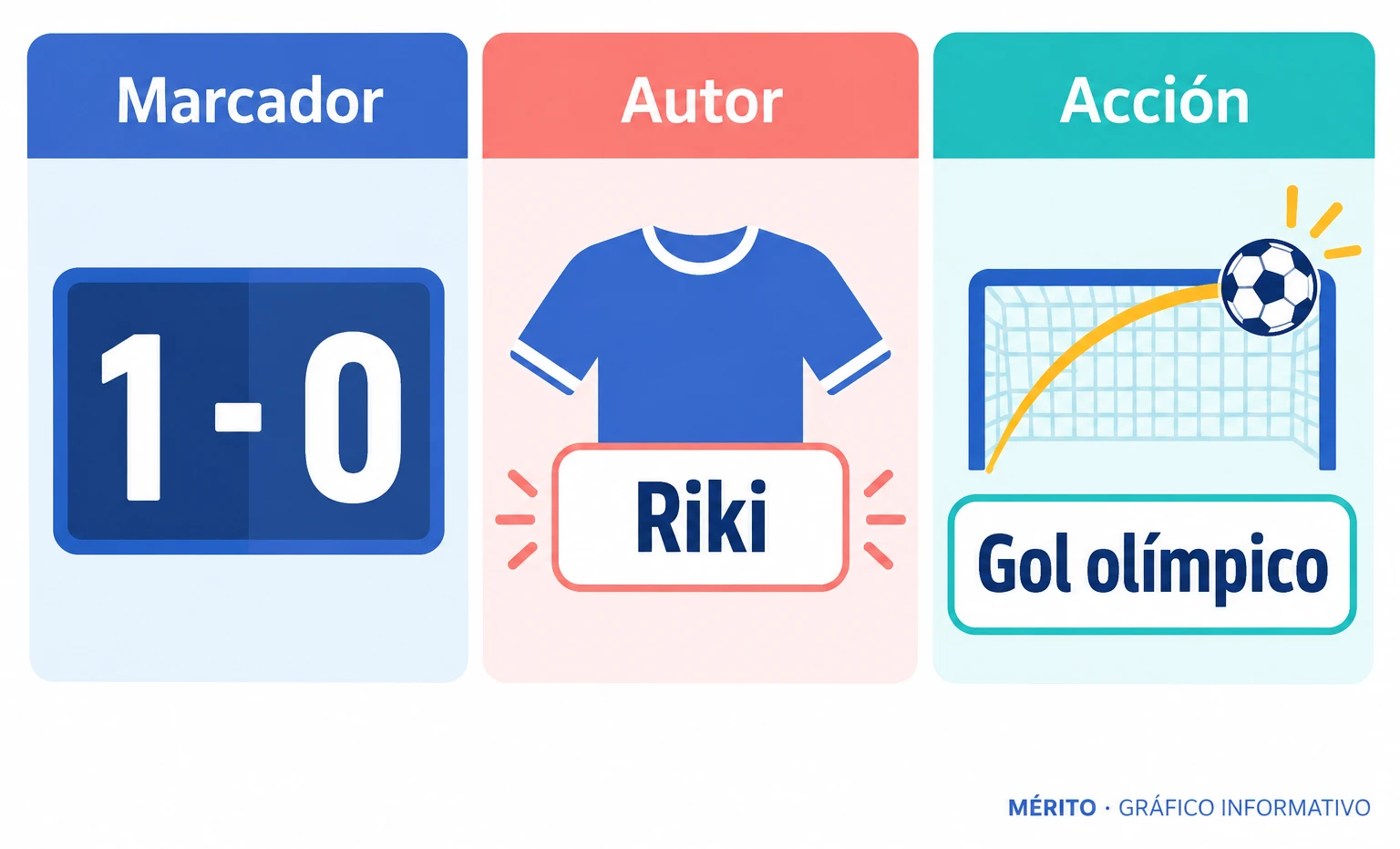 Marcador

1-0

Autor

Riki

Acción

Gol olímpico

MÉRITO · GRÁFICO INFORMATIVO